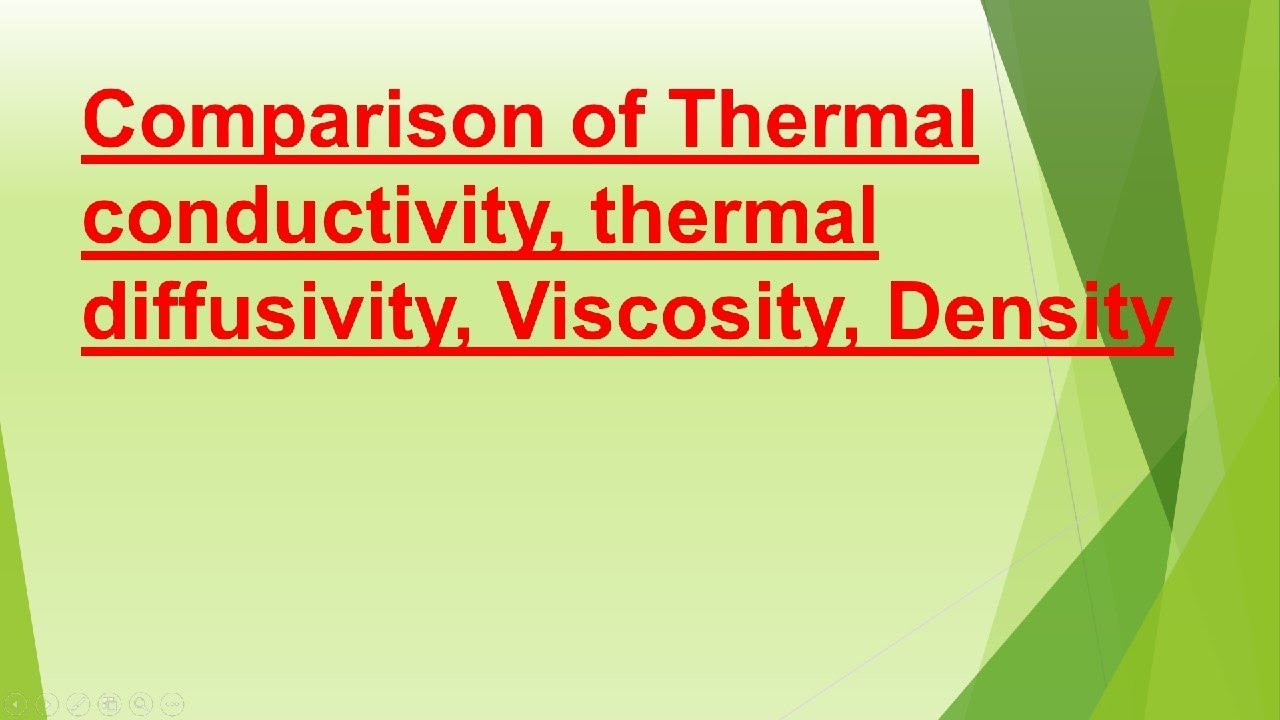 Comparison of Thermal conductivity, thermal diffusivity, Viscosity, Density